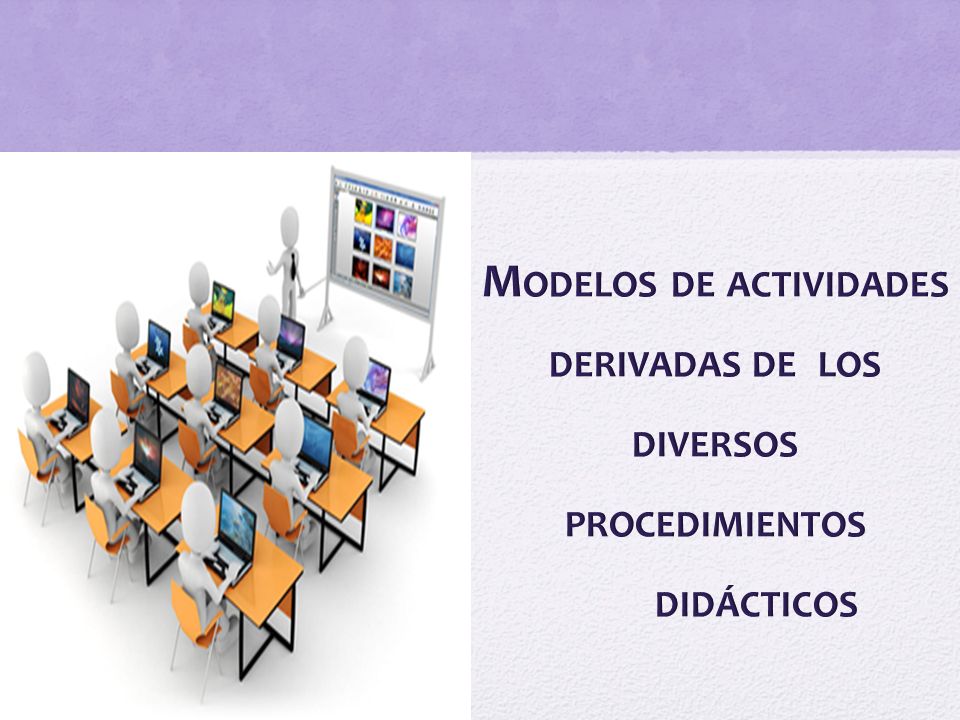 MODELOS DE ACTIVIDADES DERIVADAS DE LOS DIVERSOS PROCEDIMIENTOS DIDÁCTICOS